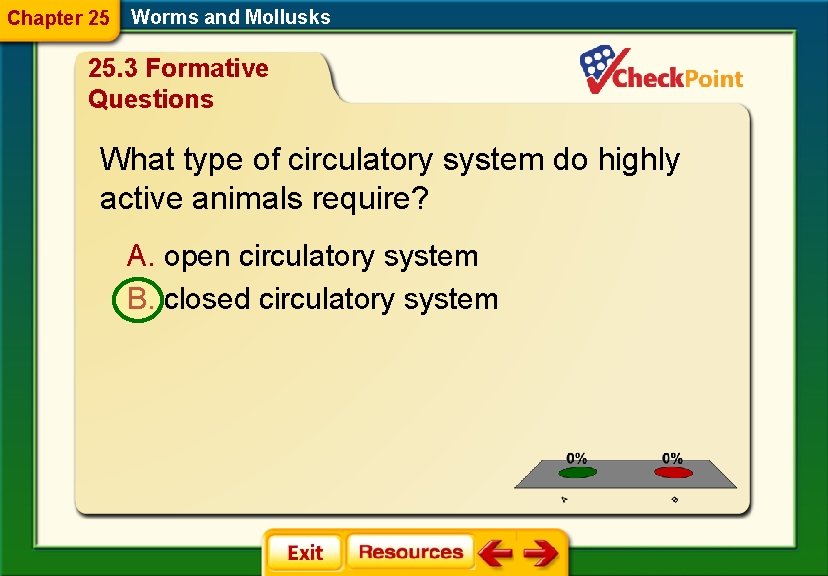 Chapter 25 Worms and Mollusks

25.3 Formative Questions

CheckPoint

What type of circulatory system do highly active animals require?

A. open circulatory system

B. closed circulatory system

0%

0%

A

B

Exit

Resources